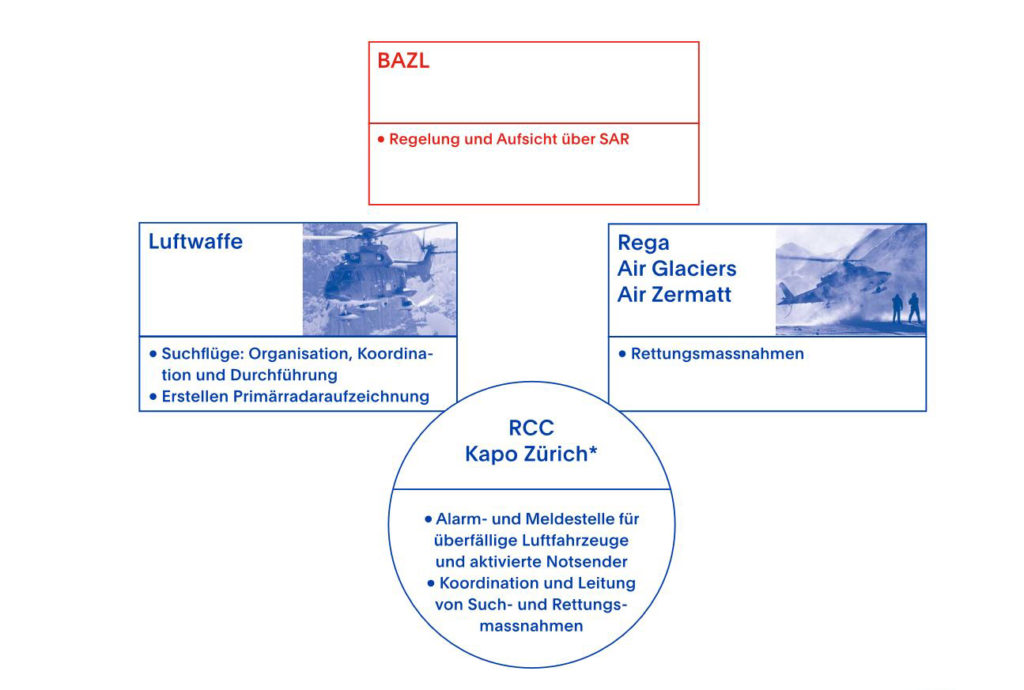 BAZL

• Regelung und Aufsicht über SAR

Luftwaffe

• Suchflüge: Organisation, Koordination und Durchführung
• Erstellen Primärradaraufzeichnung

Rega
Air Glaciers
Air Zermatt

• Rettungsmassnahmen

RCC
Kapo Zürich*

• Alarm- und Meldestelle für überfällige Luftfahrzeuge und aktivierte Notsender
• Koordination und Leitung von Such- und Rettungsmassnahmen